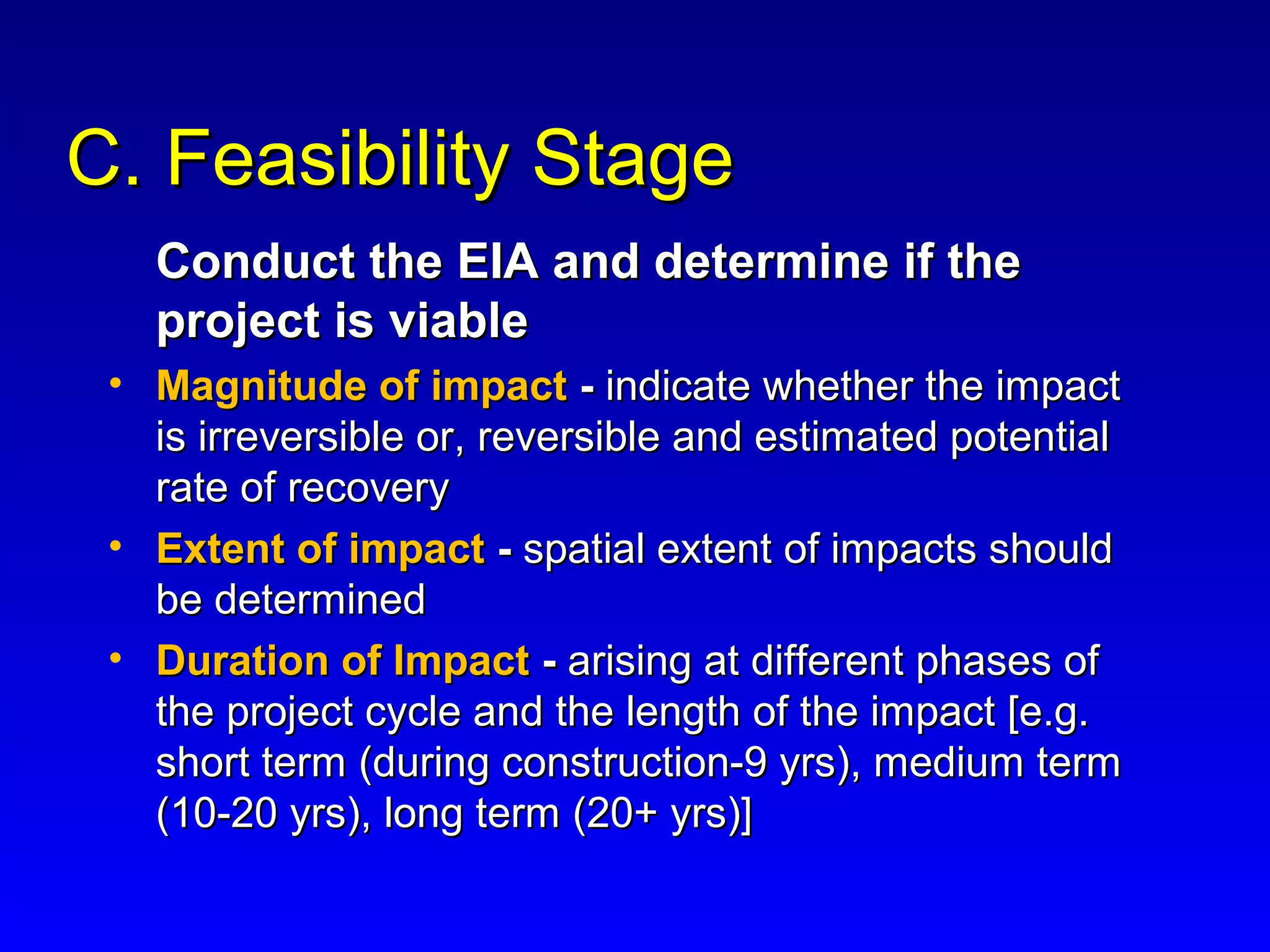 C. Feasibility Stage

Conduct the EIA and determine if the project is viable

• Magnitude of impact - indicate whether the impact is irreversible or, reversible and estimated potential rate of recovery
• Extent of impact - spatial extent of impacts should be determined
• Duration of Impact - arising at different phases of the project cycle and the length of the impact [e.g. short term (during construction-9 yrs), medium term (10-20 yrs), long term (20+ yrs)]